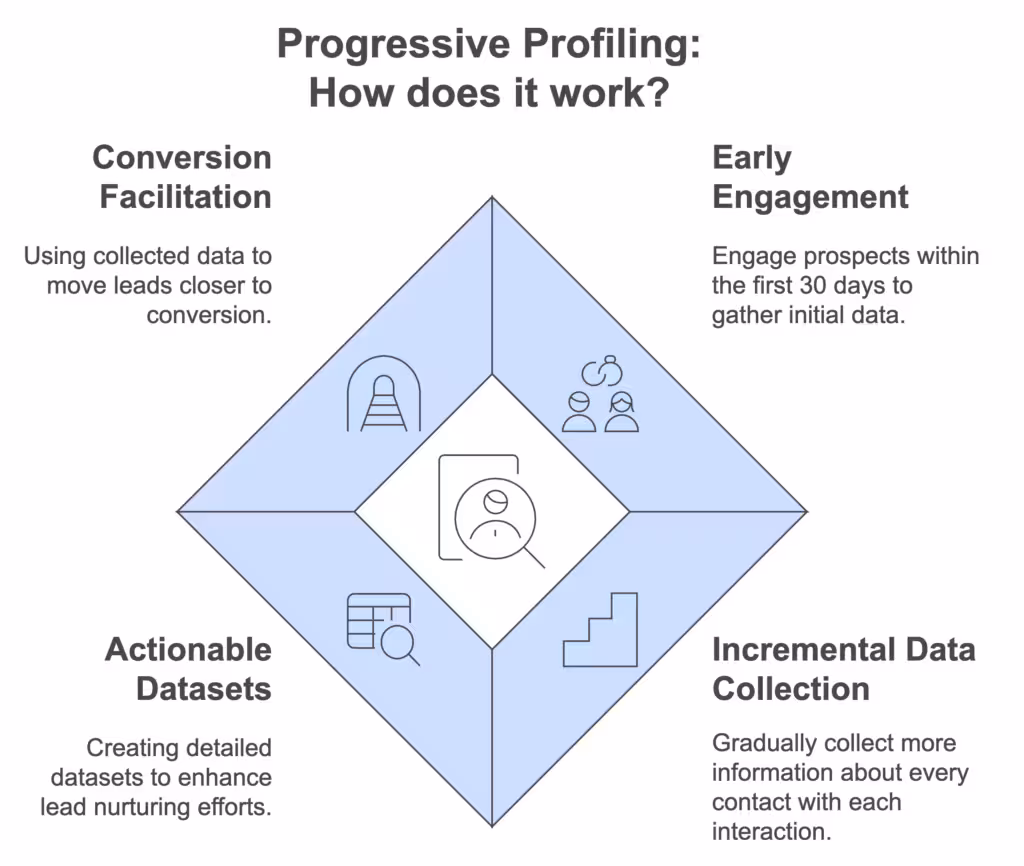 Progressive Profiling: How does it work?

Conversion Facilitation

Using collected data to move leads closer to conversion.

Early Engagement

Engage prospects within the first 30 days to gather initial data.

Actionable Datasets

Creating detailed datasets to enhance lead nurturing efforts.

Incremental Data Collection

Gradually collect more information about every contact with each interaction.